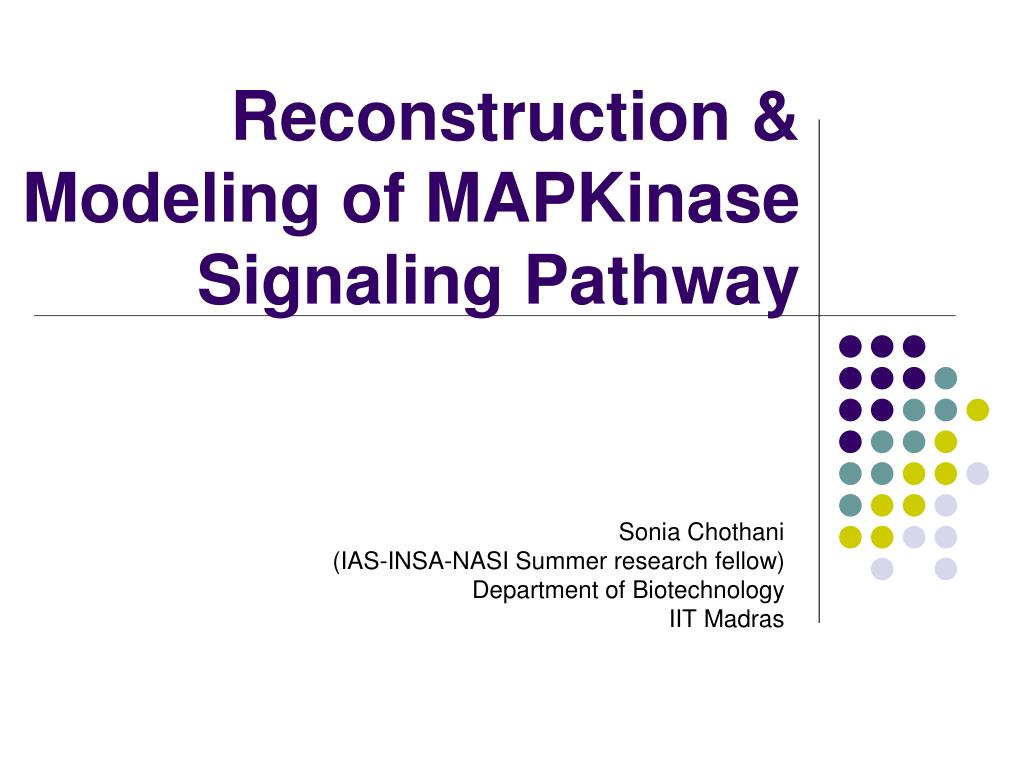 Reconstruction & Modeling of MAPKinase Signaling Pathway

Sonia Chothani
(IAS-INSA-NASI Summer research fellow)
Department of Biotechnology
IIT Madras